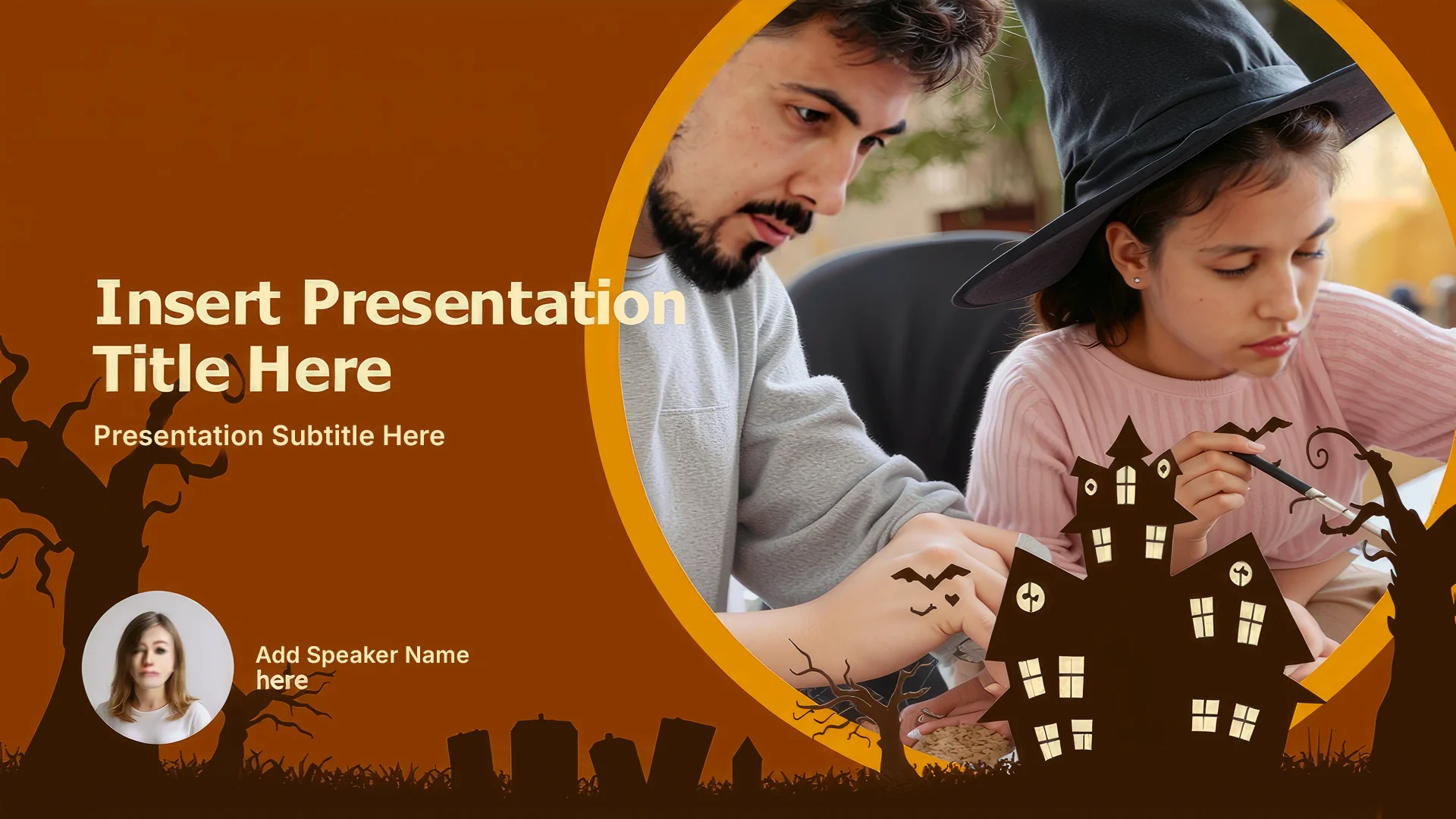 Insert Presentation Title Here

Presentation Subtitle Here

Add Speaker Name here